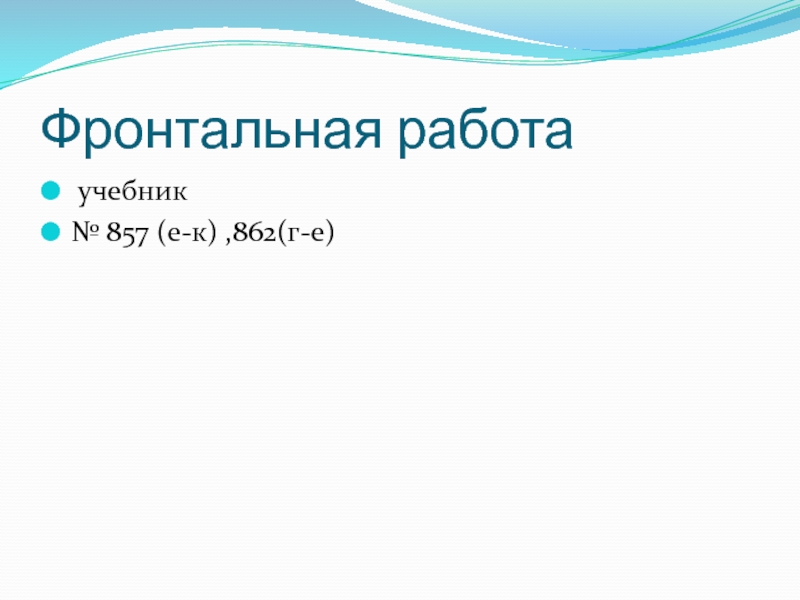 Фронтальная работа

учебник

№ 857 (е-к) ,862(г-е)